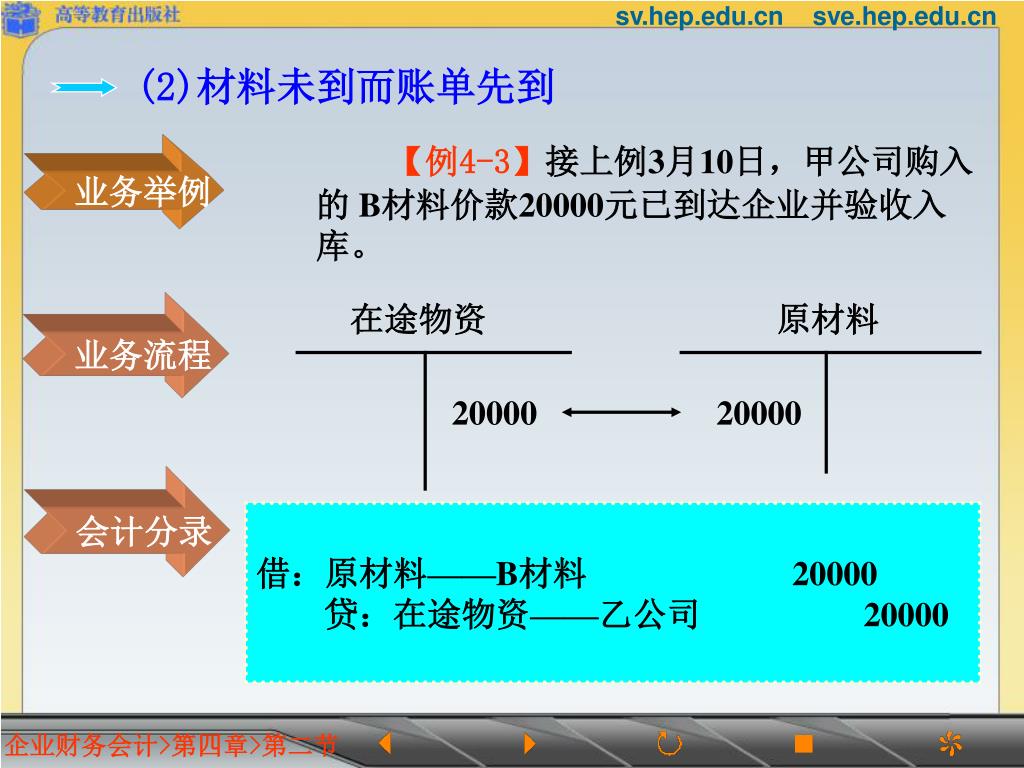 高等教育出版社

sv.hep.edu.cn sve.hep.edu.cn

(2)材料未到而账单先到

业务举例

【例4-3】接上例3月10日，甲公司购入的 B材料价款20000元已到达企业并验收入库。

业务流程

在途物资

原材料

20000

20000

会计分录

借：原材料——B材料 20000
贷：在途物资——乙公司 20000

企业财务会计>第四章>第二节